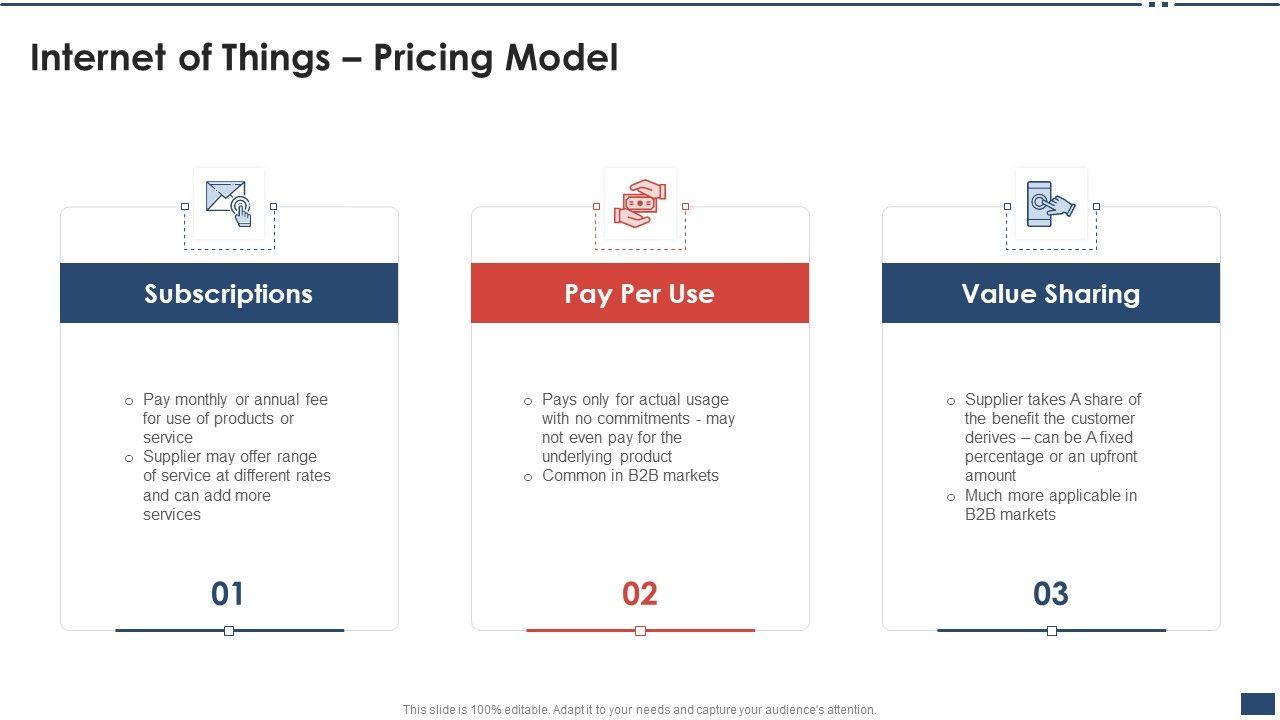 Internet of Things – Pricing Model

Subscriptions

o Pay monthly or annual fee for use of products or service
o Supplier may offer range of service at different rates and can add more services

01

Pay Per Use

o Pays only for actual usage with no commitments - may not even pay for the underlying product
o Common in B2B markets

02

Value Sharing

o Supplier takes A share of the benefit the customer derives – can be A fixed percentage or an upfront amount
o Much more applicable in B2B markets

03

This slide is 100% editable. Adapt it to your needs and capture your audience's attention.